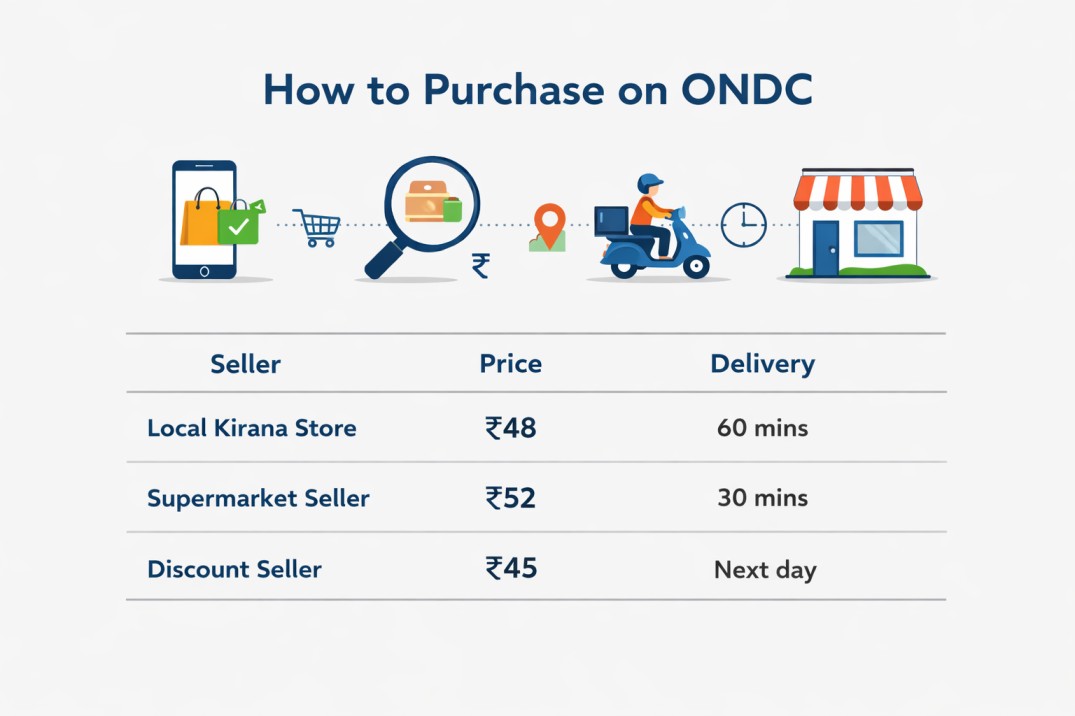 How to Purchase on ONDC

₹

| Seller | Price | Delivery |
|---|---|---|
| Local Kirana Store | ₹48 | 60 mins |
| Supermarket Seller | ₹52 | 30 mins |
| Discount Seller | ₹45 | Next day |